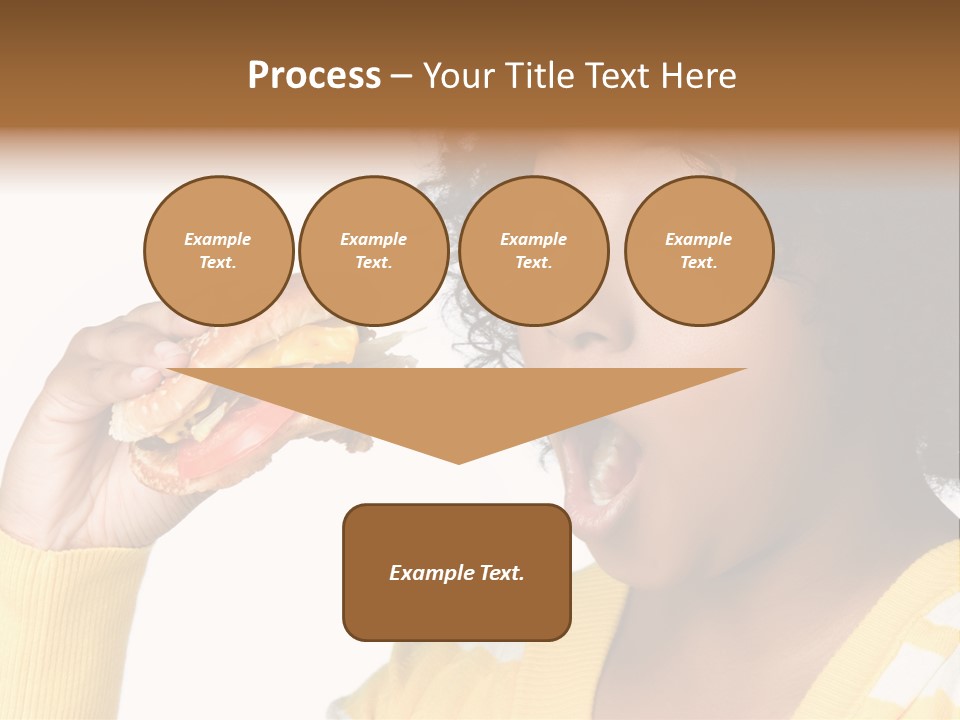 Process – Your Title Text Here

Example Text.

Example Text.

Example Text.

Example Text.

Example Text.